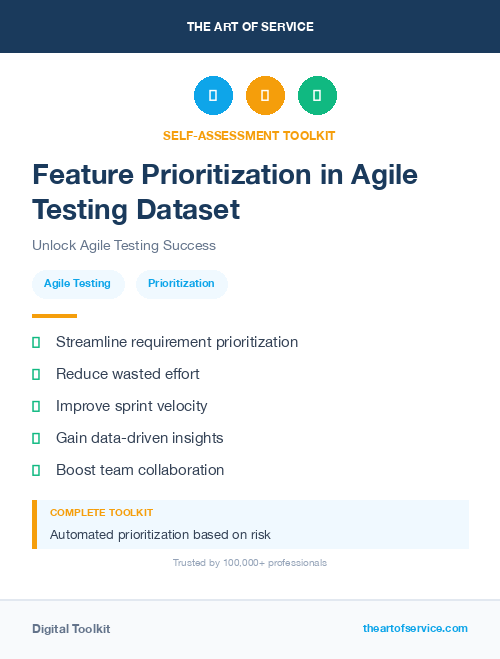 THE ART OF SERVICE

SELF-ASSESSMENT TOOLKIT

Feature Prioritization in Agile Testing Dataset

Unlock Agile Testing Success

Agile Testing

Prioritization

Streamline requirement prioritization

Reduce wasted effort

Improve sprint velocity

Gain data-driven insights

Boost team collaboration

COMPLETE TOOLKIT

Automated prioritization based on risk

Trusted by 100,000+ professionals

Digital Toolkit

theartofservice.com